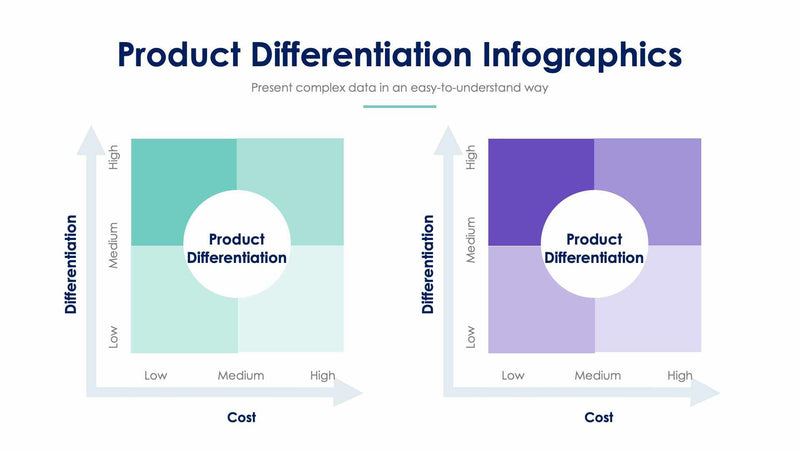 Product Differentiation Infographics

Present complex data in an easy-to-understand way

Differentiation

High

Medium

Low

Product Differentiation

Low Medium High

Cost

Differentiation

High

Medium

Low

Product Differentiation

Low Medium High

Cost